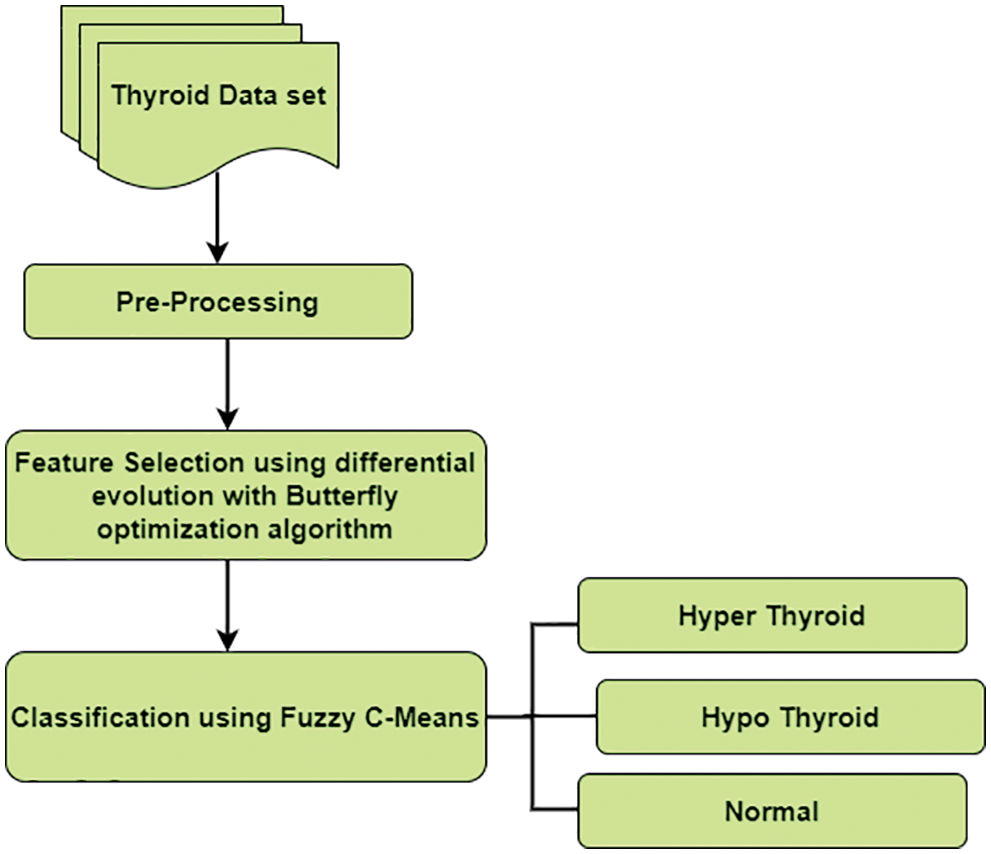 Thyroid Data set

Pre-Processing

Feature Selection using differential evolution with Butterfly optimization algorithm

Classification using Fuzzy C-Means

Hyper Thyroid

Hypo Thyroid

Normal